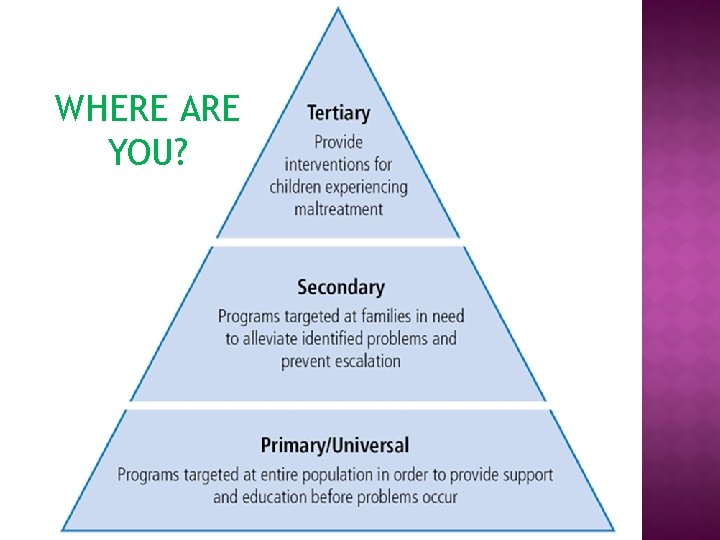 WHERE ARE YOU?

Tertiary
Provide interventions for children experiencing maltreatment

Secondary
Programs targeted at families in need to alleviate identified problems and prevent escalation

Primary/Universal
Programs targeted at entire population in order to provide support and education before problems occur